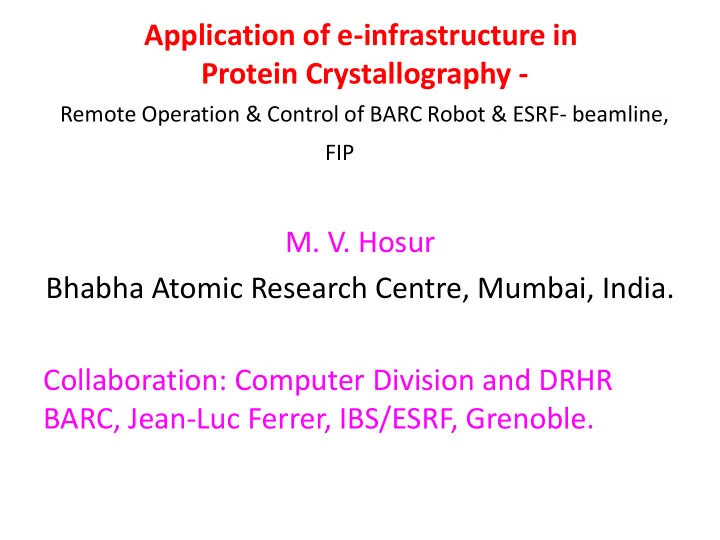 Application of e-infrastructure in Protein Crystallography -

Remote Operation & Control of BARC Robot & ESRF- beamline, FIP

M. V. Hosur

Bhabha Atomic Research Centre, Mumbai, India.

Collaboration: Computer Division and DRHR BARC, Jean-Luc Ferrer, IBS/ESRF, Grenoble.